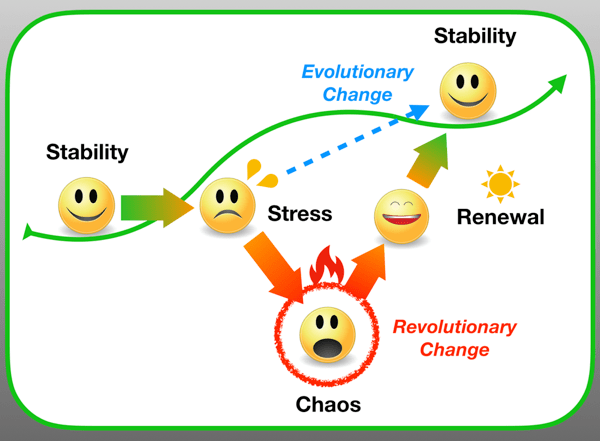 Stability

Evolutionary Change

Stability

Stress

Renewal

Revolutionary Change

Chaos